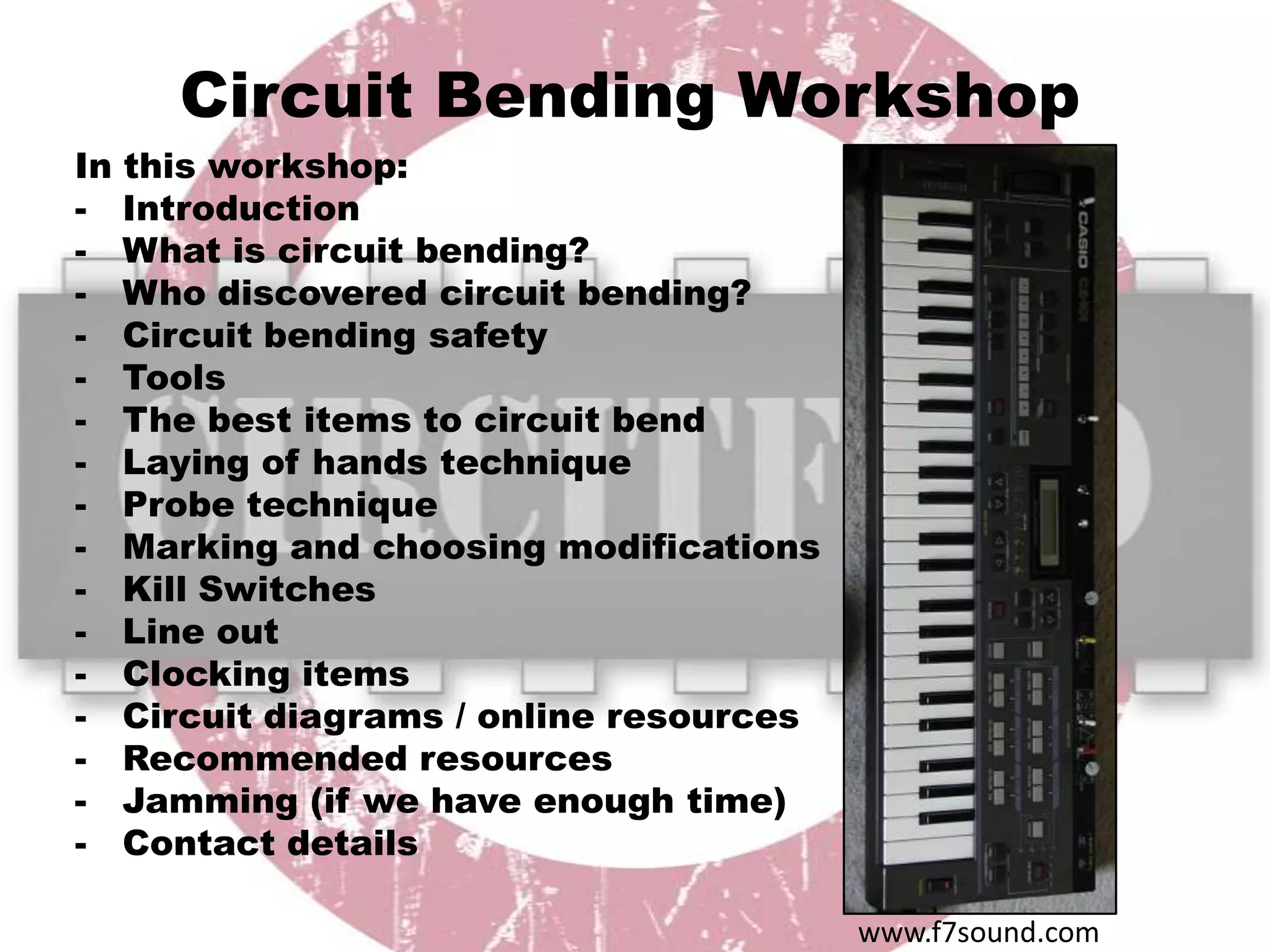 Circuit Bending Workshop

In this workshop:
- Introduction
- What is circuit bending?
- Who discovered circuit bending?
- Circuit bending safety
- Tools
- The best items to circuit bend
- Laying of hands technique
- Probe technique
- Marking and choosing modifications
- Kill Switches
- Line out
- Clocking items
- Circuit diagrams / online resources
- Recommended resources
- Jamming (if we have enough time)
- Contact details

CASIO

www.f7sound.com